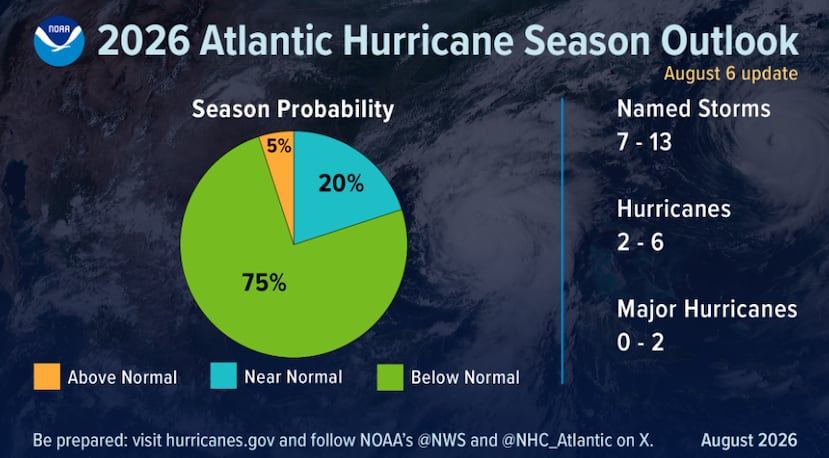 NOAA

2026 Atlantic Hurricane Season Outlook

August 6 update

Season Probability

5%

20%

75%

Above Normal

Near Normal

Below Normal

Named Storms
7 - 13

Hurricanes
2 - 6

Major Hurricanes
0 - 2

Be prepared: visit hurricanes.gov and follow NOAA's @NWS and @NHC_Atlantic on X.

August 2026